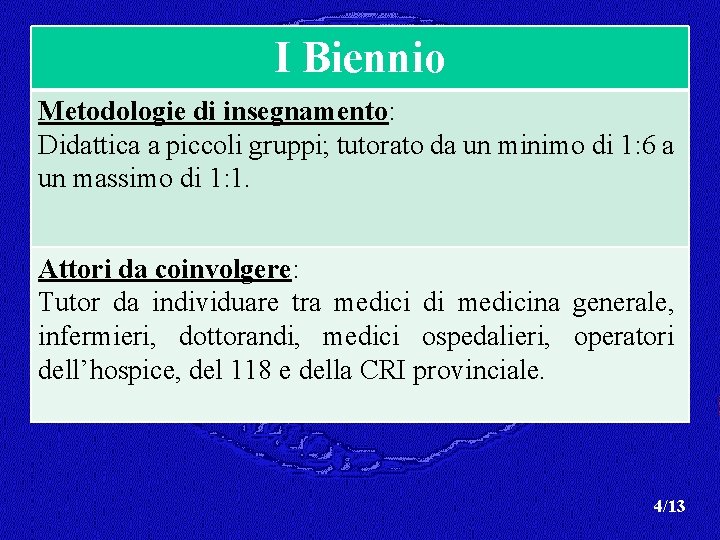 I Biennio

Metodologie di insegnamento:
Didattica a piccoli gruppi; tutorato da un minimo di 1:6 a un massimo di 1:1.

Attori da coinvolgere:
Tutor da individuare tra medici di medicina generale, infermieri, dottorandi, medici ospedalieri, operatori dell’hospice, del 118 e della CRI provinciale.

4/13